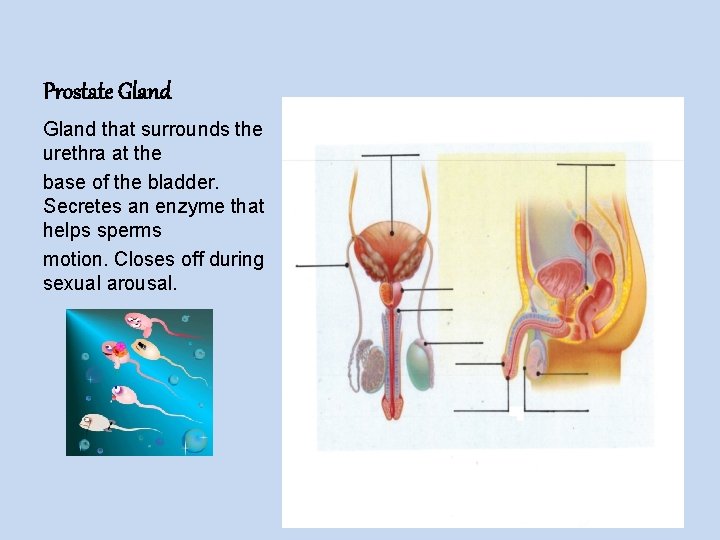 Prostate Gland

Gland that surrounds the urethra at the

base of the bladder. Secretes an enzyme that helps sperms

motion. Closes off during sexual arousal.